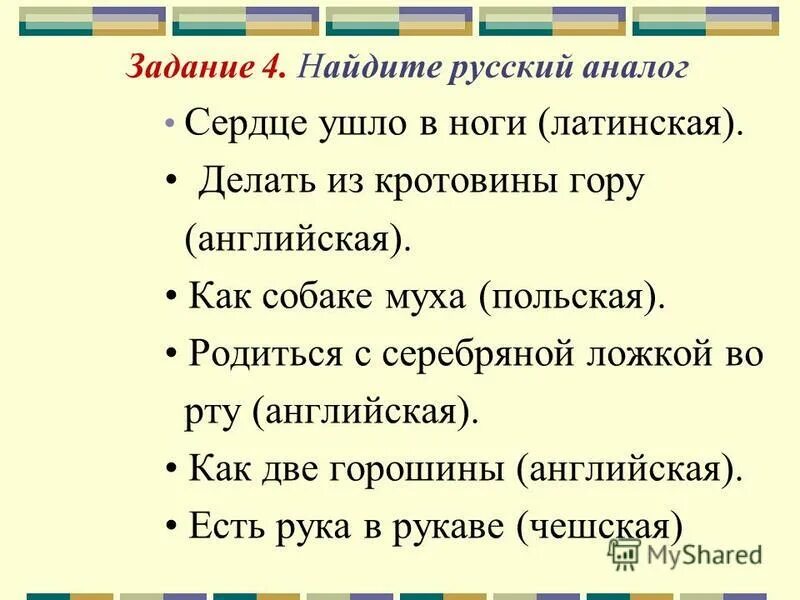 Задание 4. Найдите русский аналог

• Сердце ушло в ноги (латинская).

• Делать из кротовины гору (английская).

• Как собаке муха (польская).

• Родиться с серебряной ложкой во рту (английская).

• Как две горошины (английская).

• Есть рука в рукаве (чешская)

MyShared